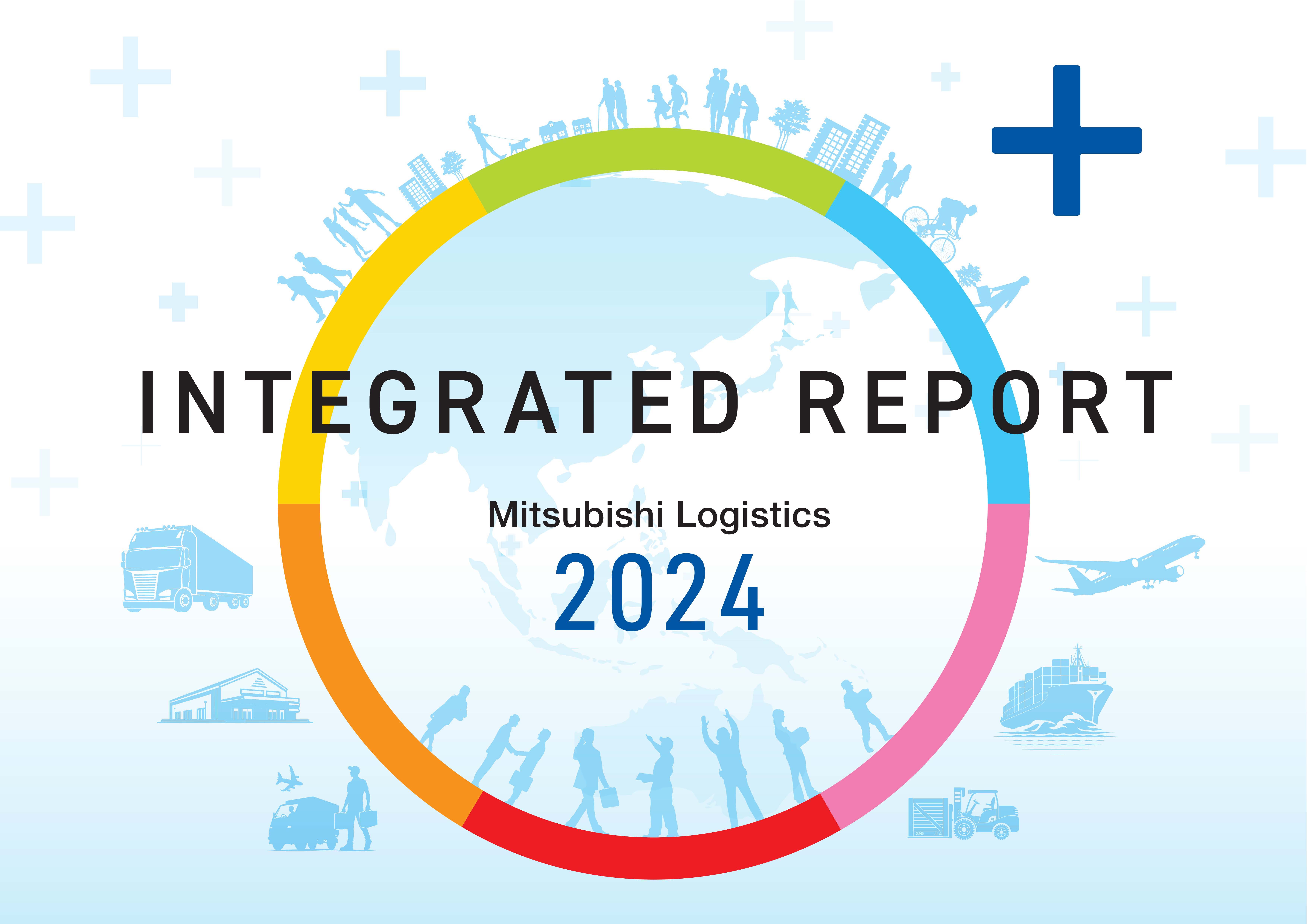 INTEGRATED REPORT

Mitsubishi Logistics

2024